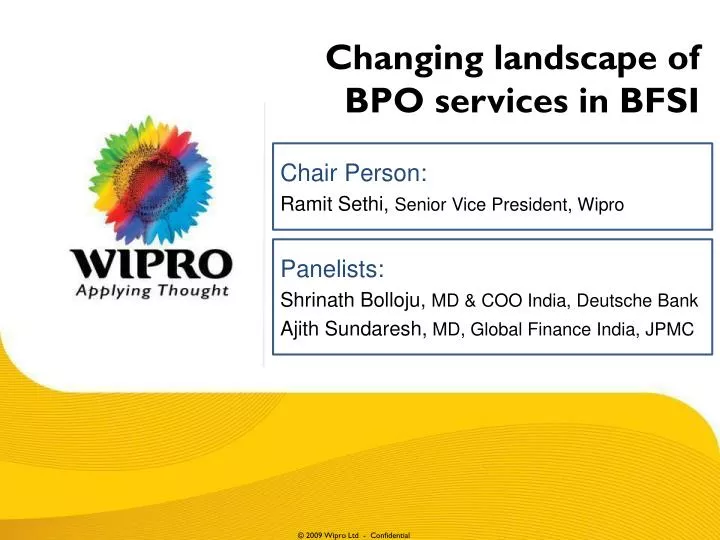 Changing landscape of BPO services in BFSI

WIPRO
Applying Thought

Chair Person:
Ramit Sethi, Senior Vice President, Wipro

Panelists:
Shrinath Bolloju, MD & COO India, Deutsche Bank
Ajith Sundaresh, MD, Global Finance India, JPMC

© 2009 Wipro Ltd - Confidential